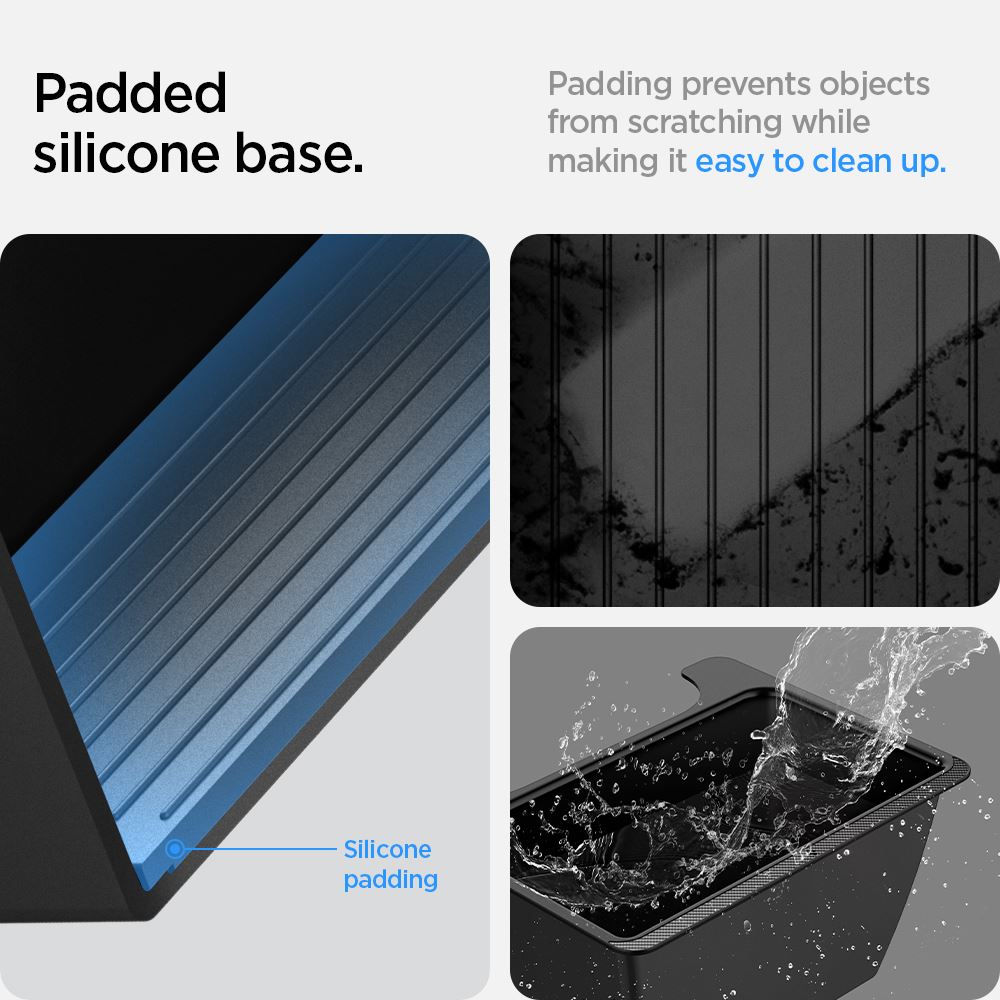 Padded silicone base.

Padding prevents objects from scratching while making it easy to clean up.

Silicone padding